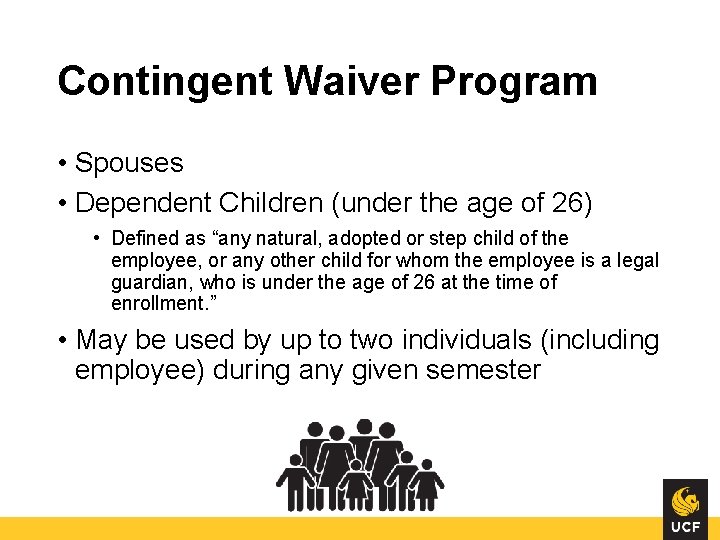 Contingent Waiver Program

• Spouses

• Dependent Children (under the age of 26)

• Defined as “any natural, adopted or step child of the employee, or any other child for whom the employee is a legal guardian, who is under the age of 26 at the time of enrollment.”

• May be used by up to two individuals (including employee) during any given semester

UCF